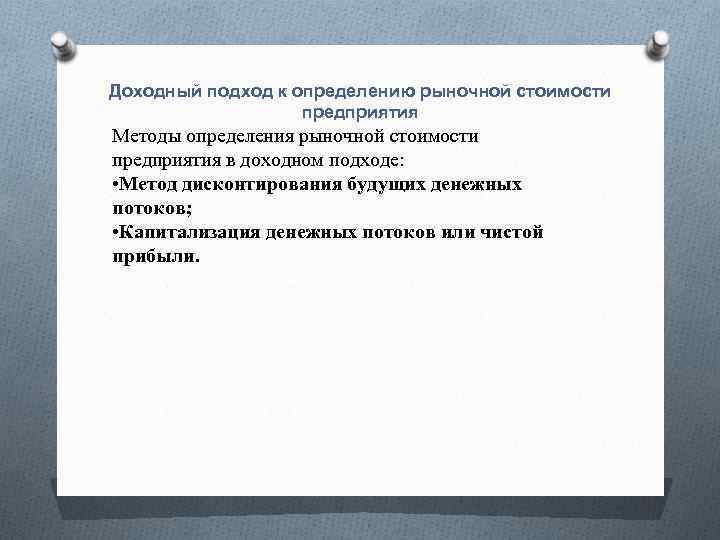 Доходный подход к определению рыночной стоимости предприятия

Методы определения рыночной стоимости предприятия в доходном подходе:
•Метод дисконтирования будущих денежных потоков;
•Капитализация денежных потоков или чистой прибыли.